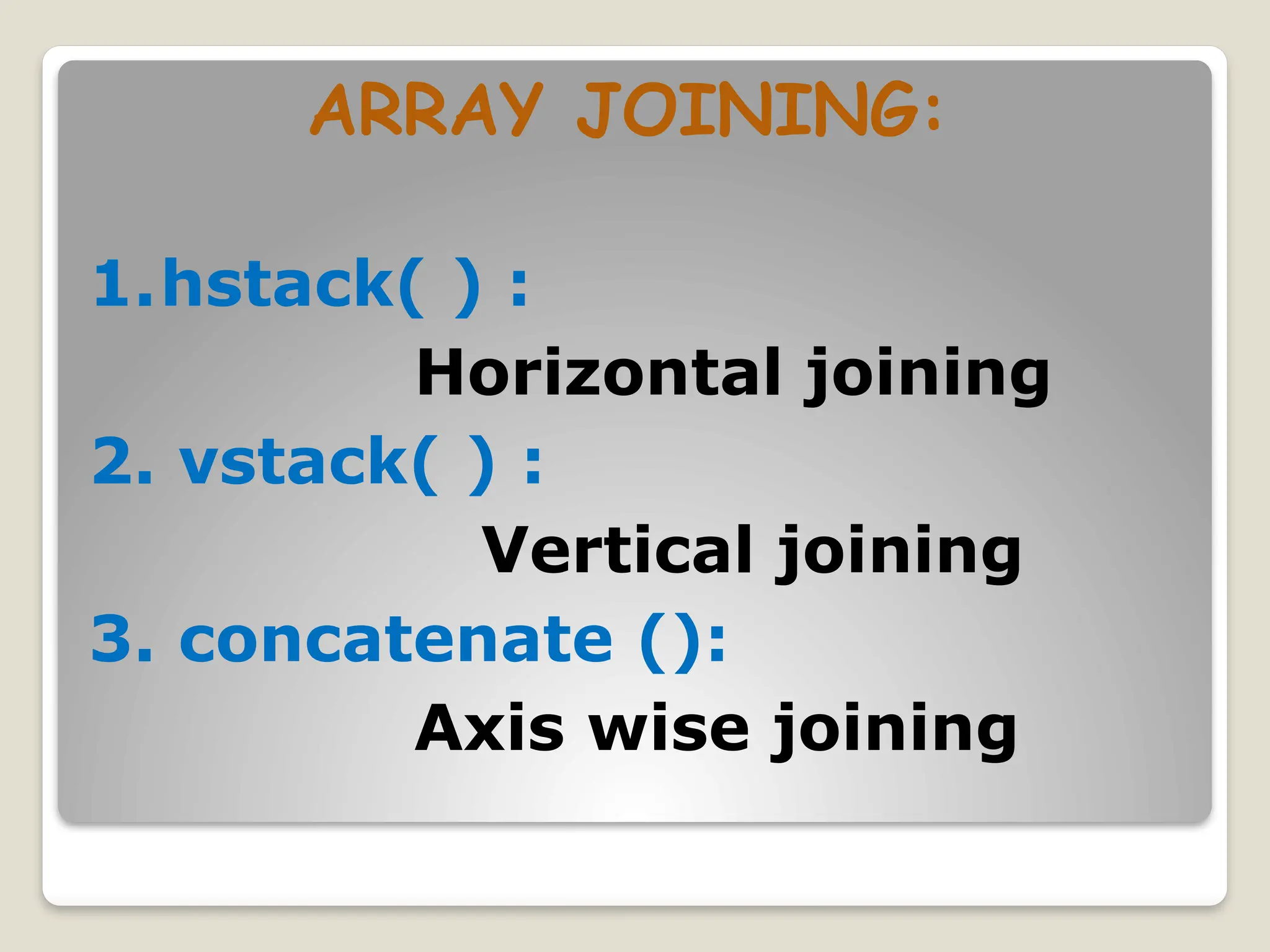 ARRAY JOINING:

1.hstack( ) :

Horizontal joining

2. vstack( ) :

Vertical joining

3. concatenate ():

Axis wise joining